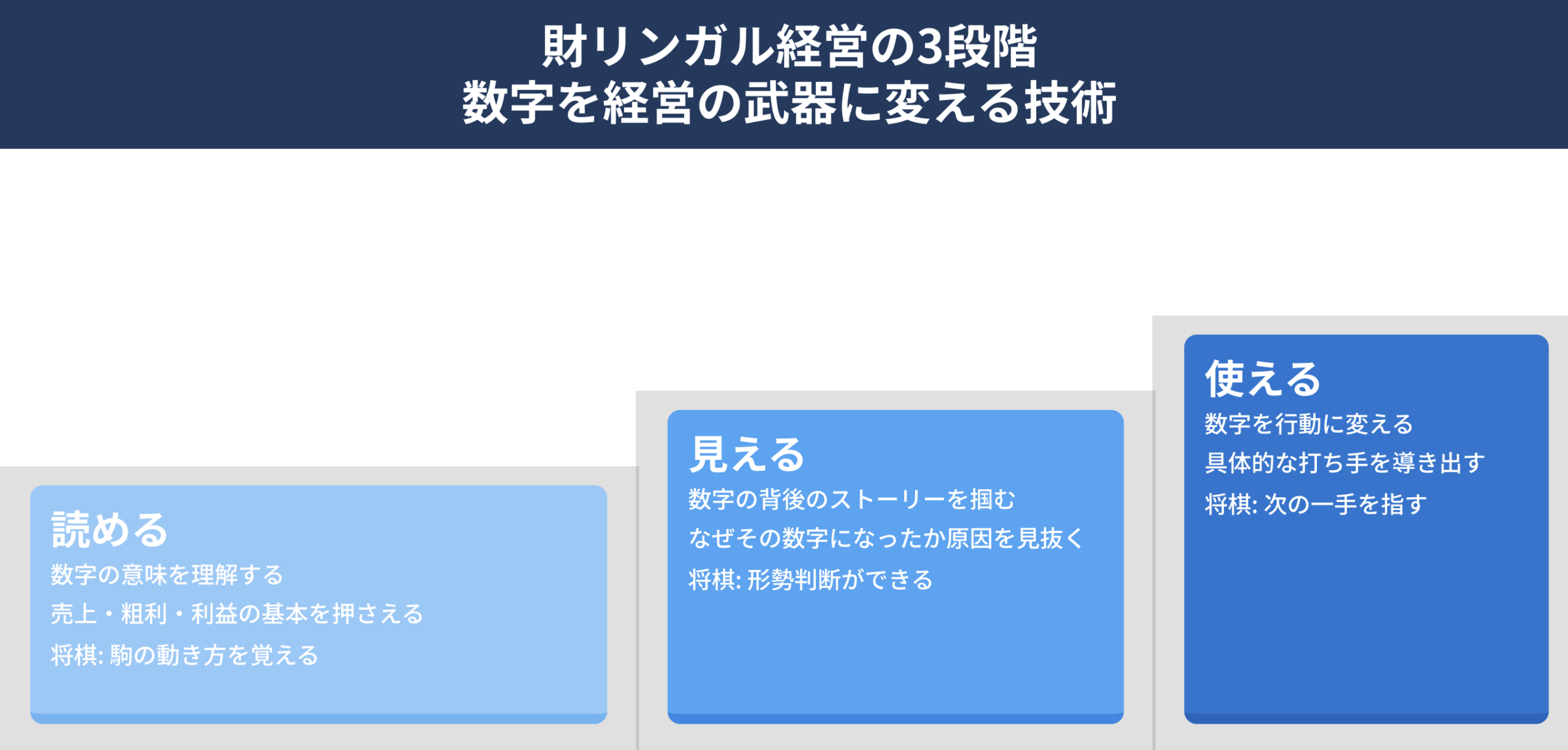 財リンガル経営の3段階
数字を経営の武器に変える技術

読める
数字の意味を理解する
売上・粗利・利益の基本を押さえる
将棋: 駒の動き方を覚える

見える
数字の背後のストーリーを掴む
なぜその数字になったか原因を見抜く
将棋: 形勢判断ができる

使える
数字を行動に変える
具体的な打ち手を導き出す
将棋: 次の一手を指す